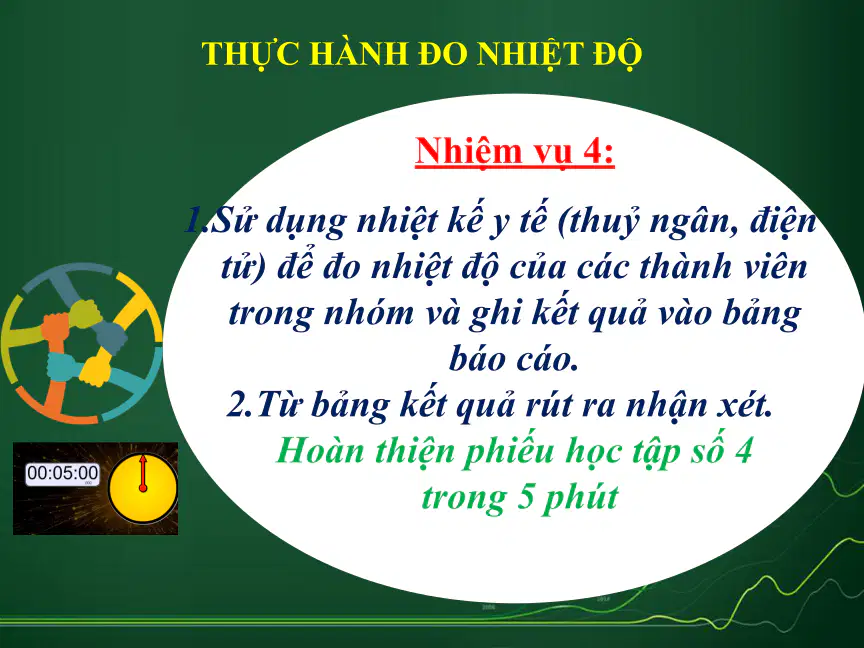 THỰC HÀNH ĐO NHIỆT ĐỘ

Nhiệm vụ 4:

1.Sử dụng nhiệt kế y tế (thuỷ ngân, điện tử) để đo nhiệt độ của các thành viên trong nhóm và ghi kết quả vào bảng báo cáo.

2.Từ bảng kết quả rút ra nhận xét.

Hoàn thiện phiếu học tập số 4 trong 5 phút

00:05:00